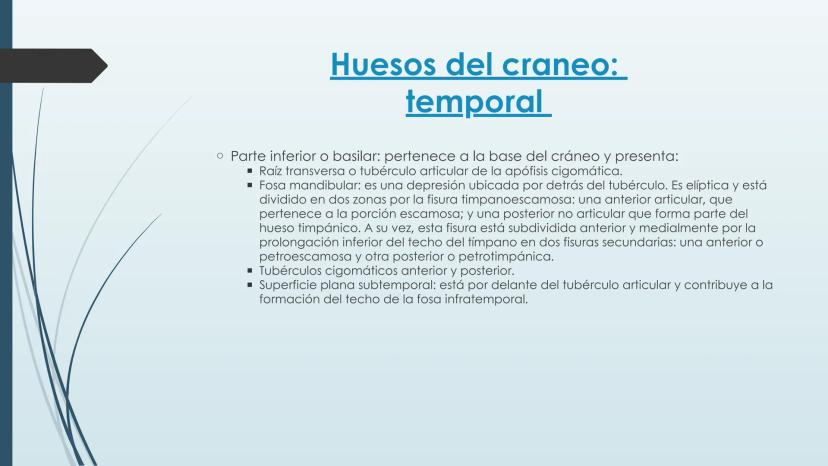 Huesos del craneo: temporal

○ Parte inferior o basilar: pertenece a la base del cráneo y presenta:
▪ Raíz transversa o tubérculo articular de la apófisis cigomática.
▪ Fosa mandibular: es una depresión ubicada por detrás del tubérculo. Es elíptica y está dividido en dos zonas por la fisura timpanoescamosa: una anterior articular, que pertenece a la porción escamosa; y una posterior no articular que forma parte del hueso timpánico. A su vez, esta fisura está subdividida anterior y medialmente por la prolongación inferior del techo del tímpano en dos fisuras secundarias: una anterior o petroescamosa y otra posterior o petrotimpánica.
▪ Tubérculos cigomáticos anterior y posterior.
▪ Superficie plana subtemporal: está por delante del tubérculo articular y contribuye a la formación del techo de la fosa infratemporal.